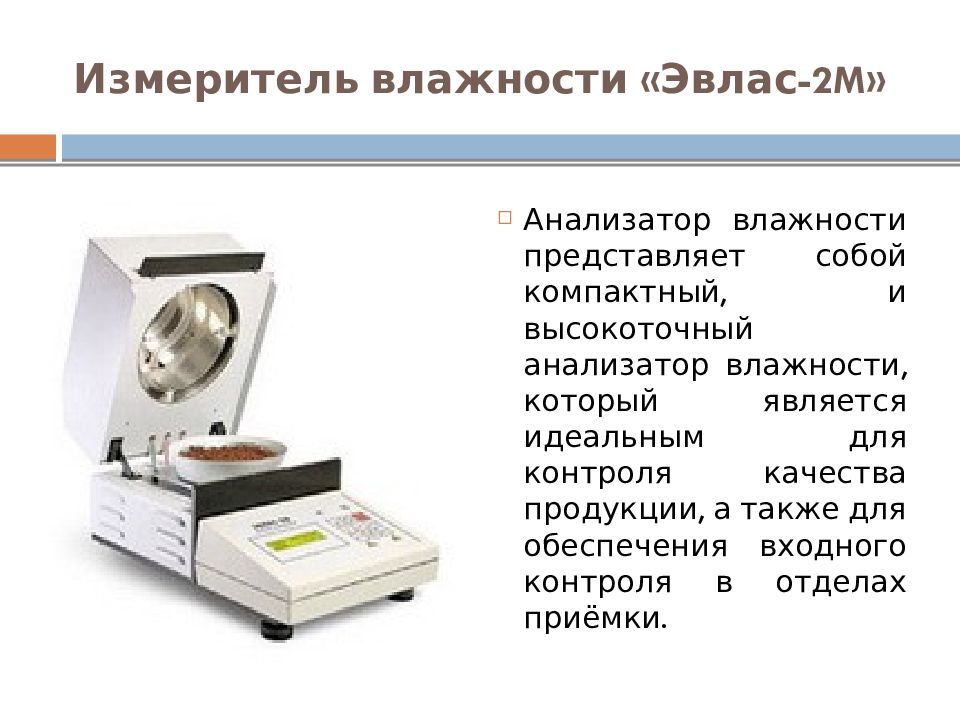 Измеритель влажности «Эвлас-2М»

Анализатор влажности представляет собой компактный, и высокоточный анализатор влажности, который является идеальным для контроля качества продукции, а также для обеспечения входного контроля в отделах приёмки.